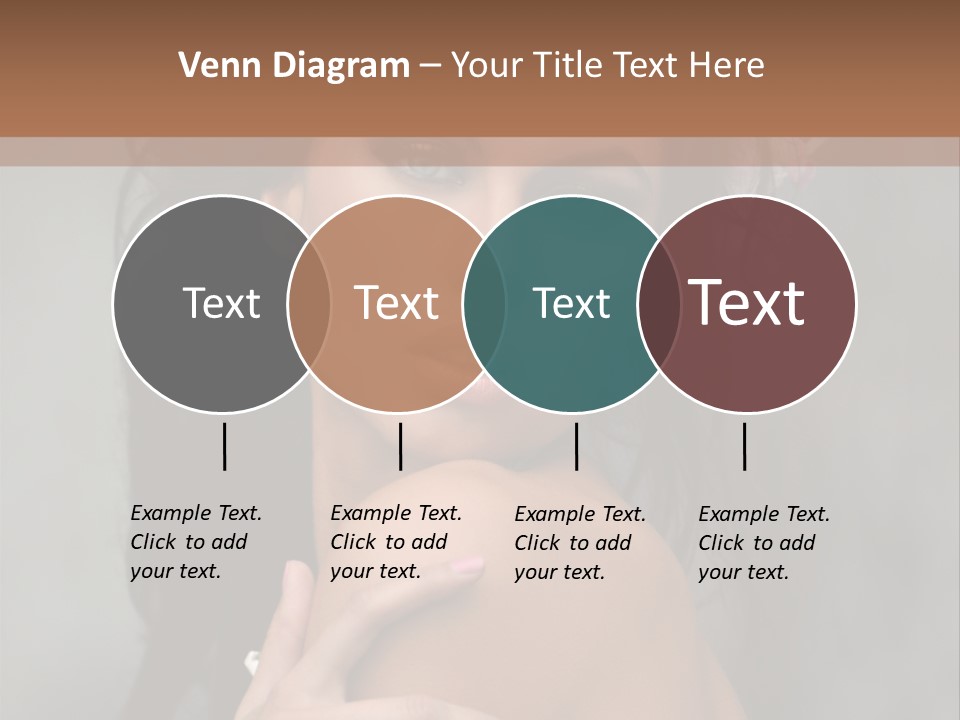 Venn Diagram – Your Title Text Here

Text

Text

Text

Text

Example Text. Click to add your text.

Example Text. Click to add your text.

Example Text. Click to add your text.

Example Text. Click to add your text.